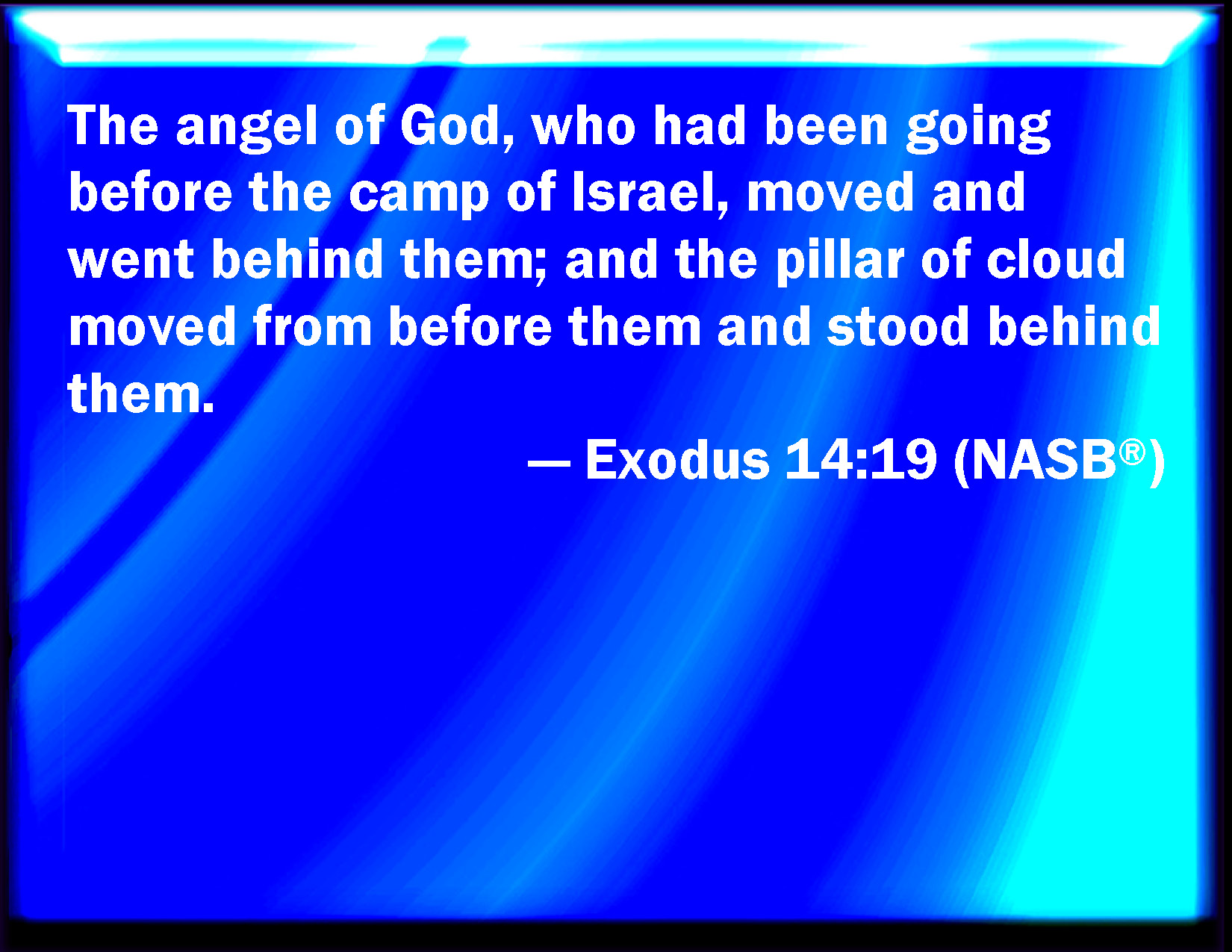 The angel of God, who had been going before the camp of Israel, moved and went behind them; and the pillar of cloud moved from before them and stood behind them.

— Exodus 14:19 (NASB®)